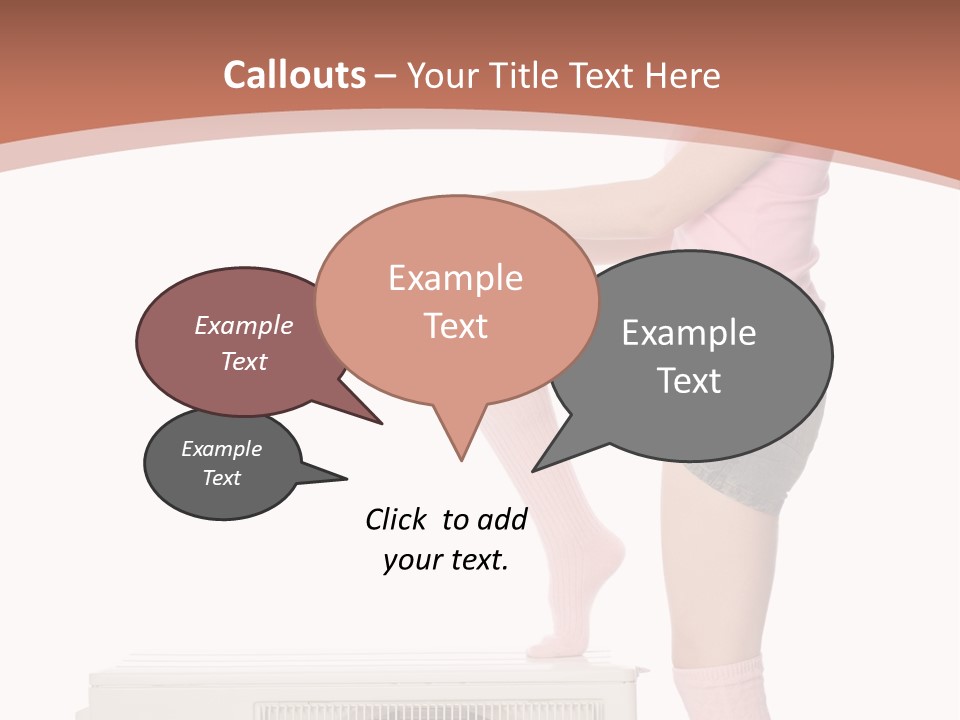 Callouts – Your Title Text Here

Example Text

Example Text

Example Text

Example Text

Click to add your text.